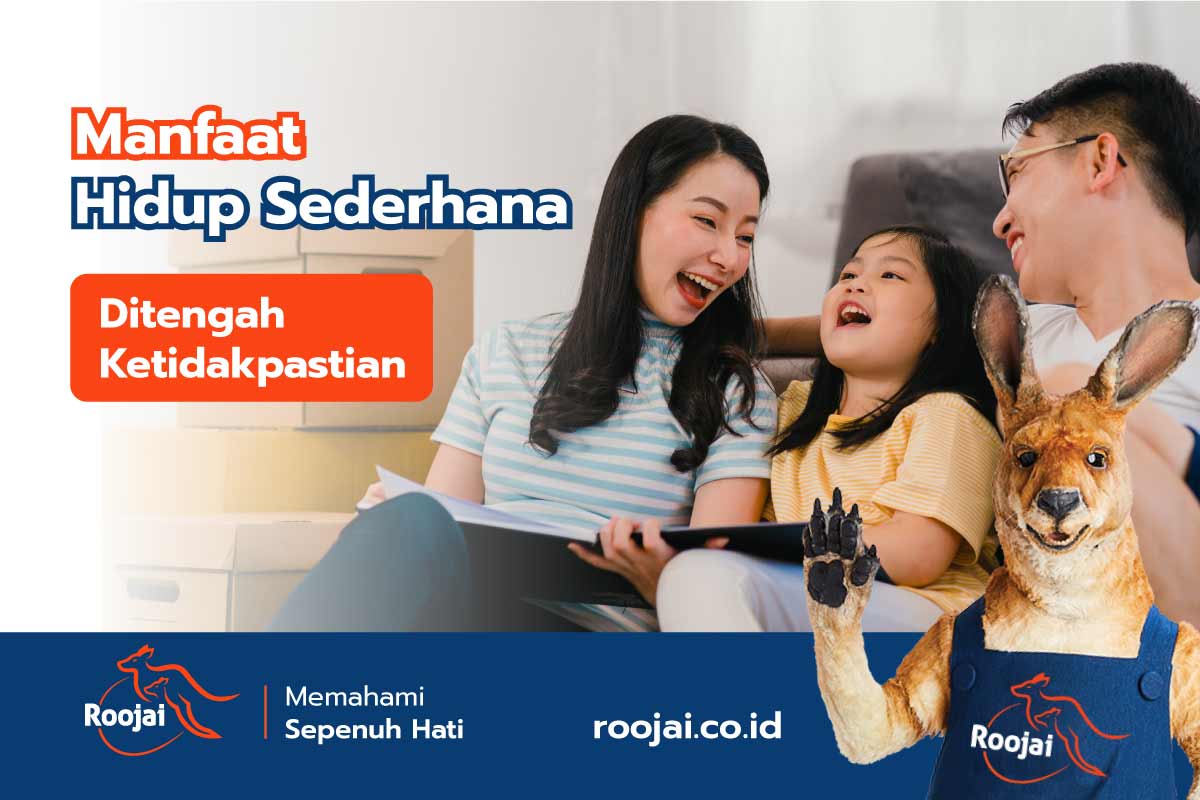 Manfaat
Hidup Sederhana

Ditengah
Ketidakpastian

Roojai

Memahami
Sepenuh Hati

roojai.co.id

Roojai